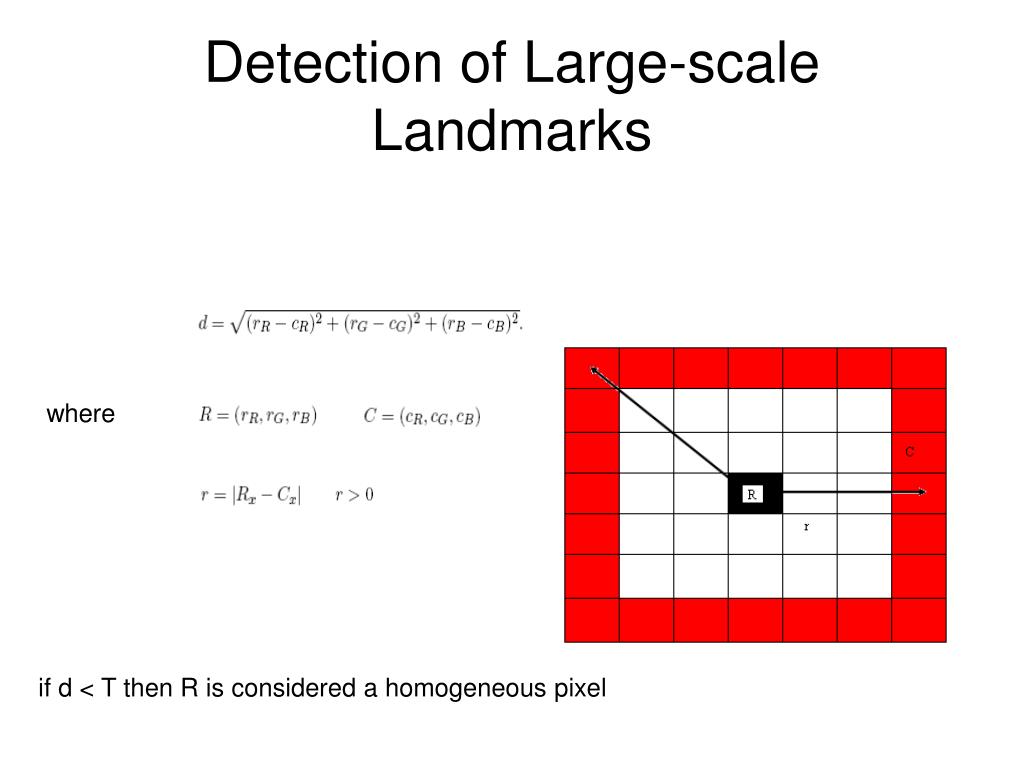 Detection of Large-scale Landmarks

$d = \sqrt{(r_R - c_R)^2 + (r_G - c_G)^2 + (r_B - c_B)^2}.$

where $R = (r_R, r_G, r_B)$ $C = (c_R, c_G, c_B)$

$r = |R_x - C_x|$ $r > 0$

C

R

r

if d < T then R is considered a homogeneous pixel